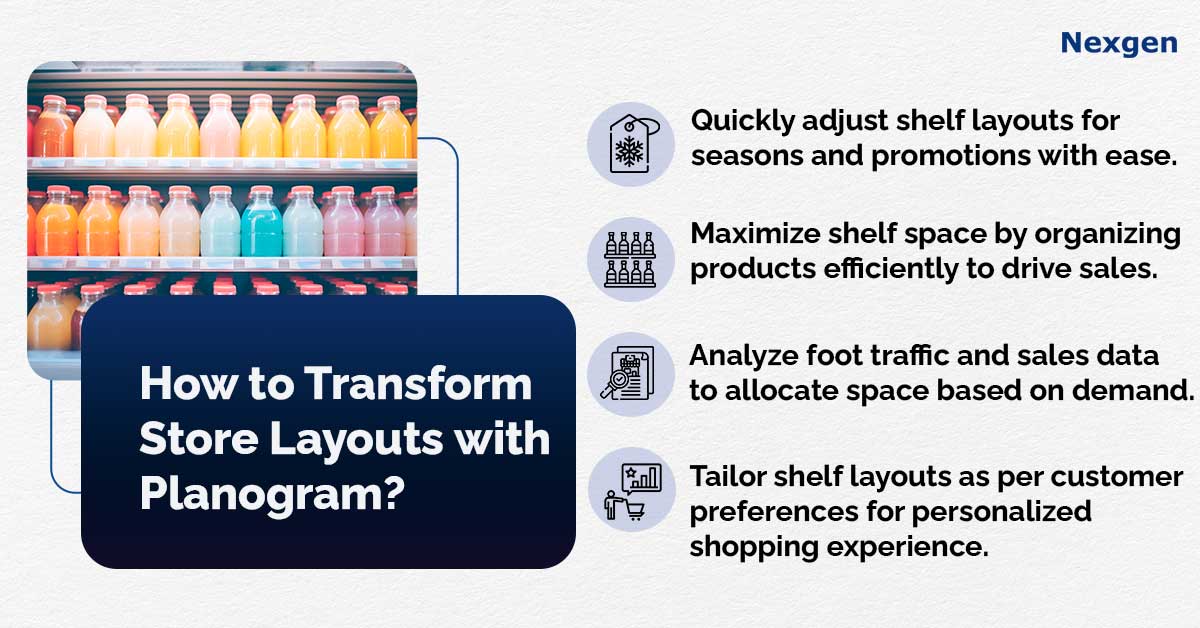 Nexgen

How to Transform Store Layouts with Planogram?

Quickly adjust shelf layouts for seasons and promotions with ease.

Maximize shelf space by organizing products efficiently to drive sales.

Analyze foot traffic and sales data to allocate space based on demand.

Tailor shelf layouts as per customer preferences for personalized shopping experience.